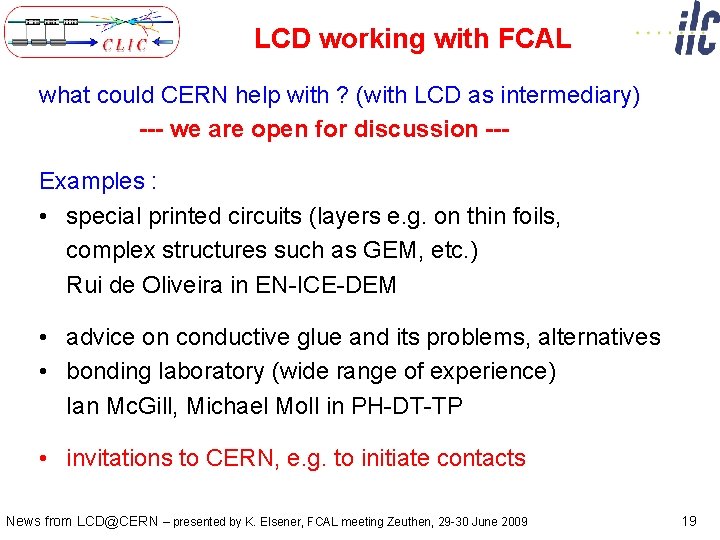 CLIC

LCD working with FCAL

ilc

what could CERN help with ? (with LCD as intermediary)

--- we are open for discussion ---

Examples :

• special printed circuits (layers e.g. on thin foils, complex structures such as GEM, etc.)
Rui de Oliveira in EN-ICE-DEM

• advice on conductive glue and its problems, alternatives
• bonding laboratory (wide range of experience)
Ian McGill, Michael Moll in PH-DT-TP

• invitations to CERN, e.g. to initiate contacts

News from LCD@CERN – presented by K. Elsener, FCAL meeting Zeuthen, 29-30 June 2009

19